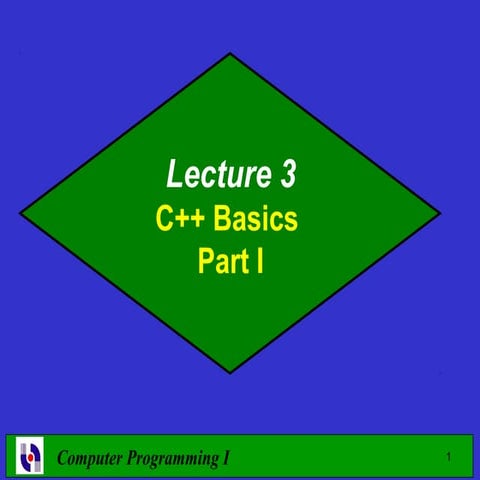 Lecture 3
C++ Basics
Part I

Computer Programming I

1